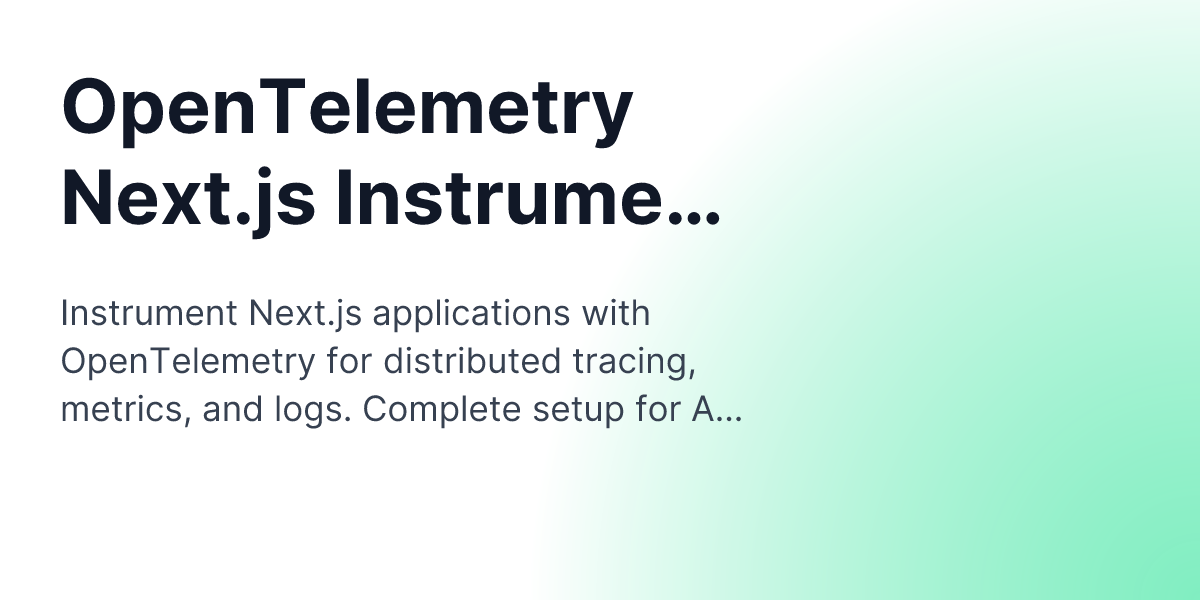 OpenTelemetry Next.js Instrume...

Instrument Next.js applications with OpenTelemetry for distributed tracing, metrics, and logs. Complete setup for A...